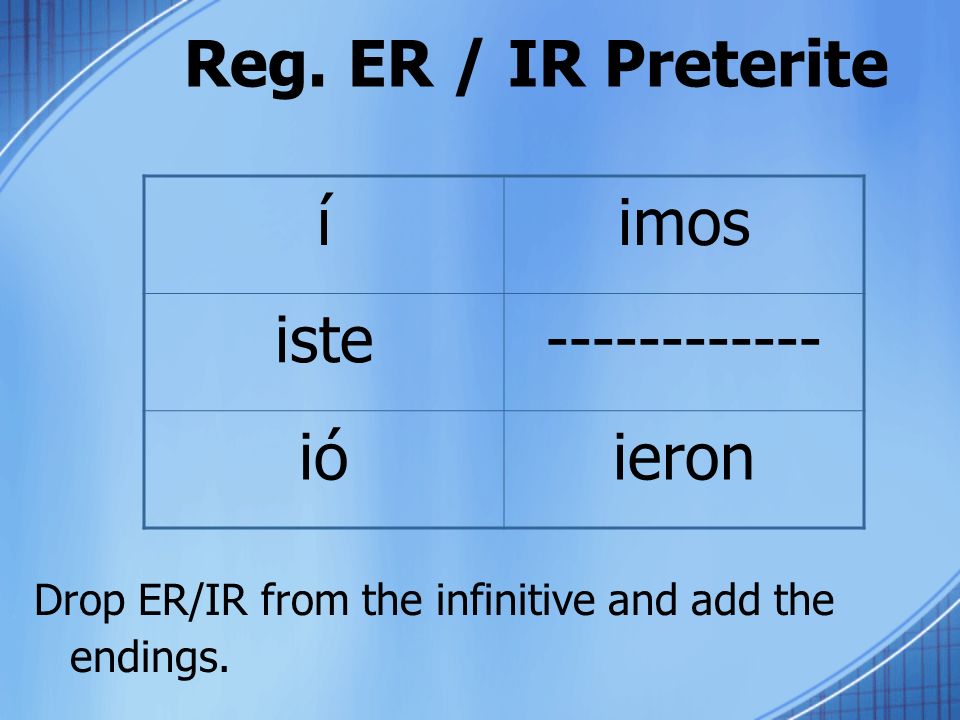 Reg. ER / IR Preterite

| í | imos |
|---|---|
| iste | ------------ |
| ió | ieron |

Drop ER/IR from the infinitive and add the endings.